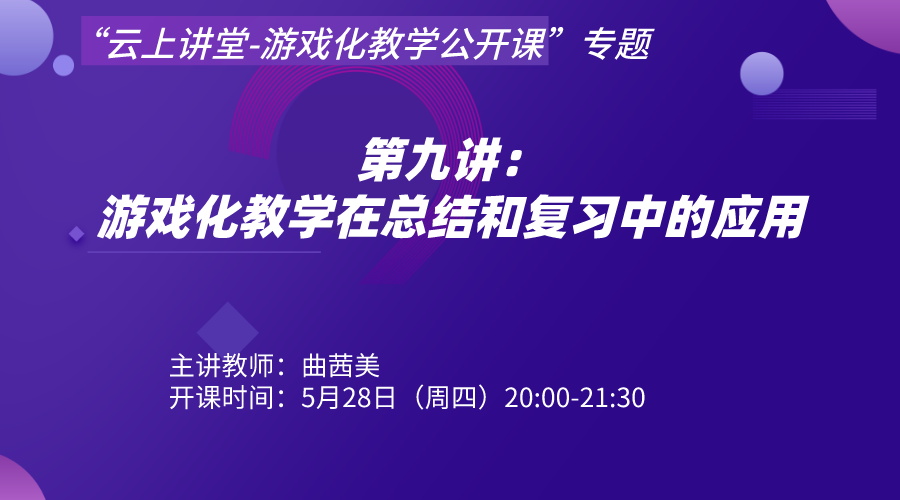 “云上讲堂-游戏化教学公开课”专题

第九讲：
游戏化教学在总结和复习中的应用

主讲教师：曲茜美
开课时间：5月28日（周四）20:00-21:30